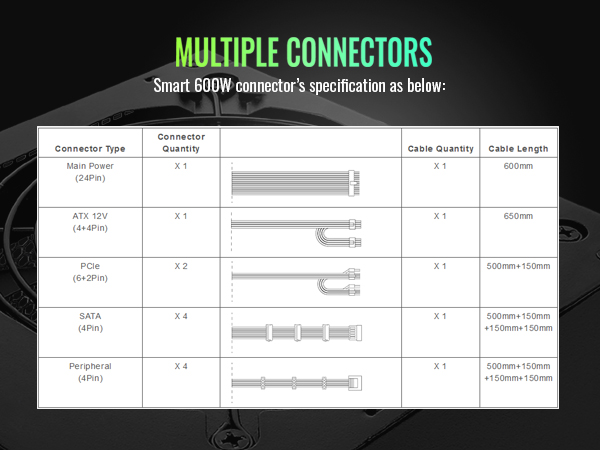 MULTIPLE CONNECTORS

Smart 600W connector's specification as below:

| Connector Type | Connector Quantity | | Cable Quantity | Cable Length |
|---|---|---|---|---|
| Main Power (24Pin) | X 1 | | X 1 | 600mm |
| ATX 12V (4+4Pin) | X 1 | | X 1 | 650mm |
| PCIe (6+2Pin) | X 2 | | X 1 | 500mm+150mm |
| SATA (4Pin) | X 4 | | X 1 | 500mm+150mm +150mm+150mm |
| Peripheral (4Pin) | X 4 | | X 1 | 500mm+150mm +150mm+150mm |